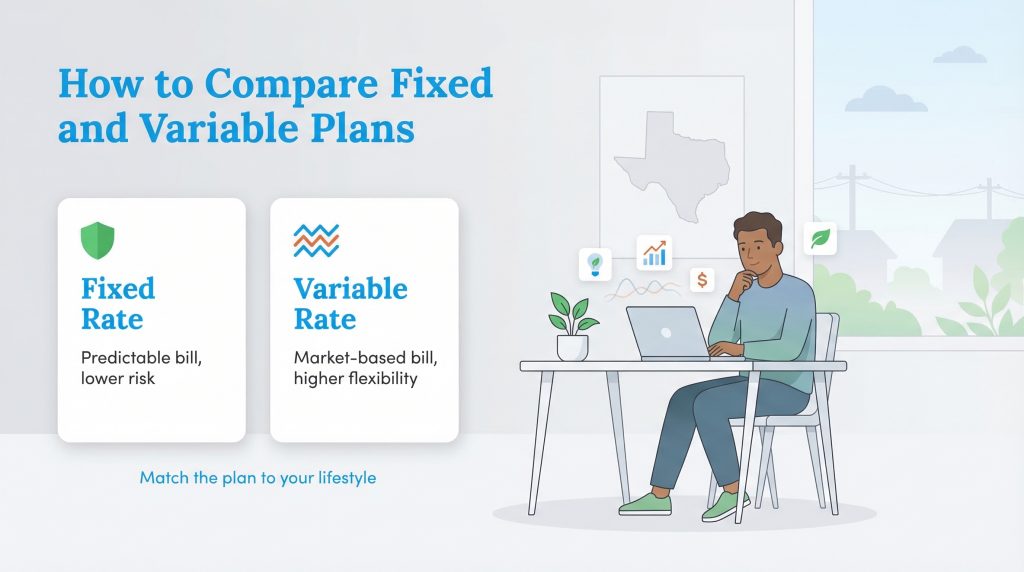 How to Compare Fixed and Variable Plans

Fixed Rate

Predictable bill, lower risk

Variable Rate

Market-based bill, higher flexibility

Match the plan to your lifestyle

$